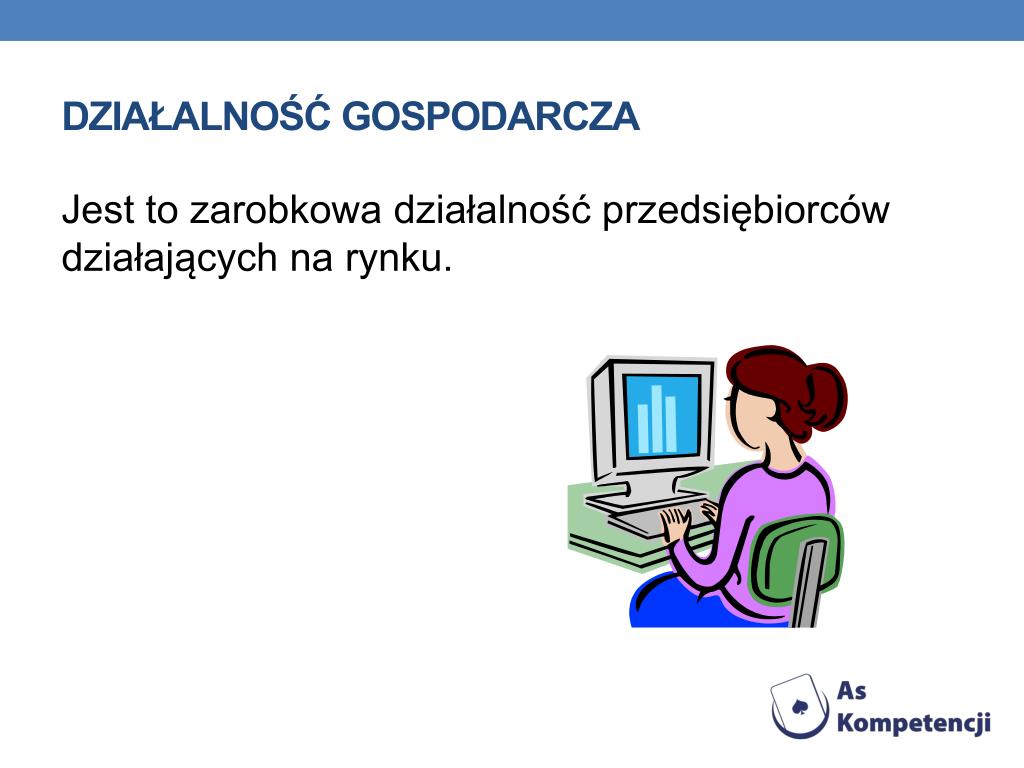 DZIAŁALNOŚĆ GOSPODARCZA

Jest to zarobkowa działalność przedsiębiorców działających na rynku.

As Kompetencji